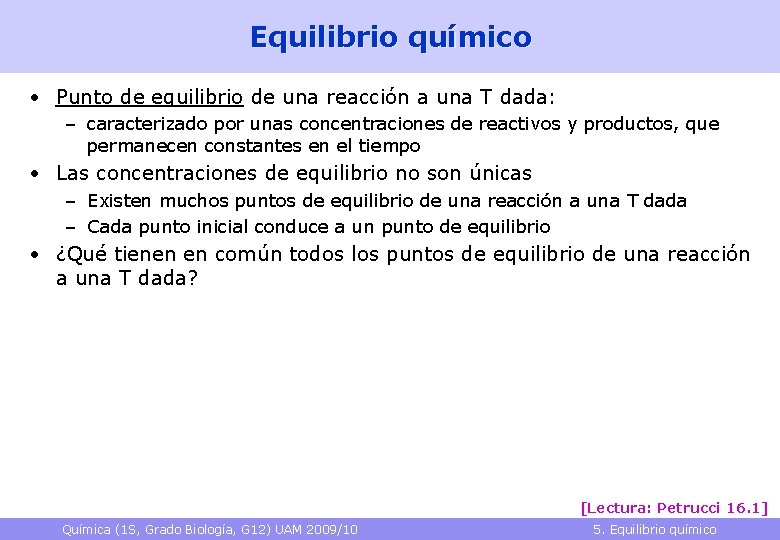 Equilibrio químico

• Punto de equilibrio de una reacción a una T dada:
– caracterizado por unas concentraciones de reactivos y productos, que permanecen constantes en el tiempo
• Las concentraciones de equilibrio no son únicas
– Existen muchos puntos de equilibrio de una reacción a una T dada
– Cada punto inicial conduce a un punto de equilibrio
• ¿Qué tienen en común todos los puntos de equilibrio de una reacción a una T dada?

[Lectura: Petrucci 16.1]

Química (1S, Grado Biología, G12) UAM 2009/10

5. Equilibrio químico